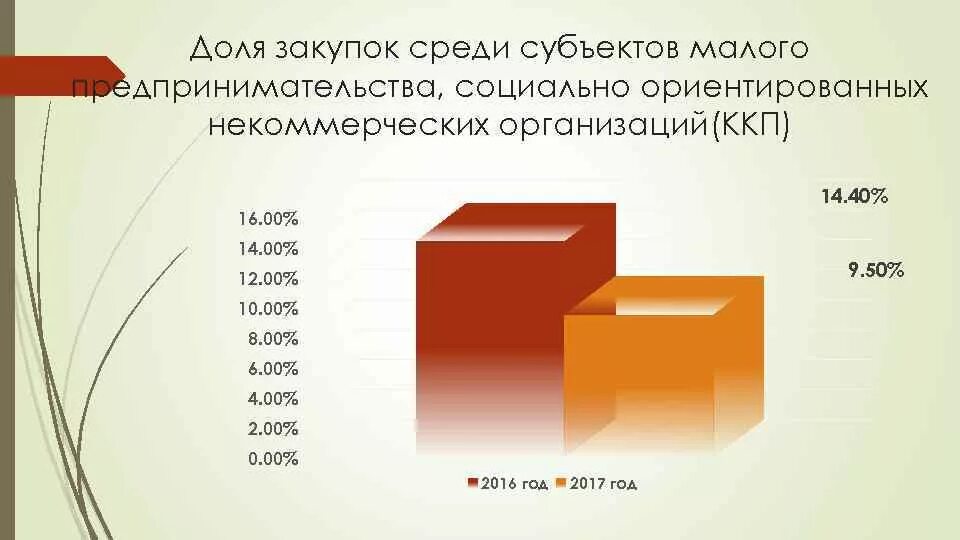 Доля закупок среди субъектов малого предпринимательства, социально ориентированных некоммерческих организаций(ККП)

14.40%

9.50%

16.00%
14.00%
12.00%
10.00%
8.00%
6.00%
4.00%
2.00%
0.00%

2016 год 2017 год